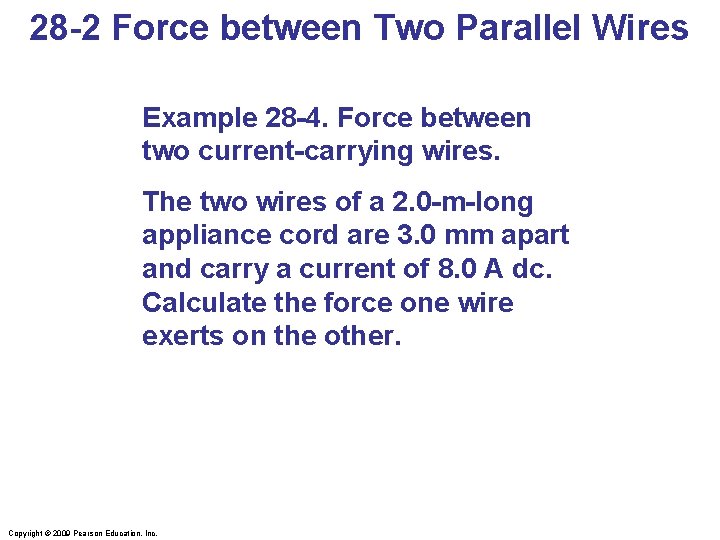 28-2 Force between Two Parallel Wires

Example 28-4. Force between two current-carrying wires.

The two wires of a 2.0-m-long appliance cord are 3.0 mm apart and carry a current of 8.0 A dc. Calculate the force one wire exerts on the other.

Copyright © 2009 Pearson Education, Inc.